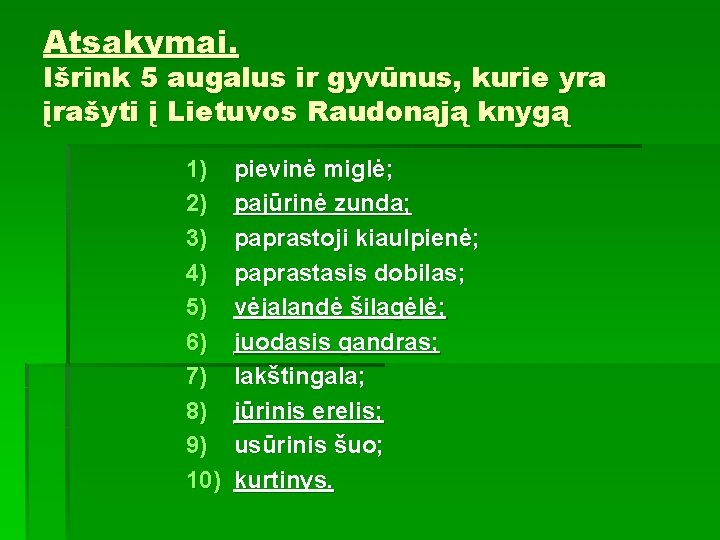 Atsakymai.
Išrink 5 augalus ir gyvūnus, kurie yra įrašyti į Lietuvos Raudonąją knygą

1) pievinė miglė;
2) pajūrinė zunda;
3) paprastoji kiaulpienė;
4) paprastasis dobilas;
5) vėjalandė šilagėlė;
6) juodasis gandras;
7) lakštingala;
8) jūrinis erelis;
9) usūrinis šuo;
10) kurtinys.